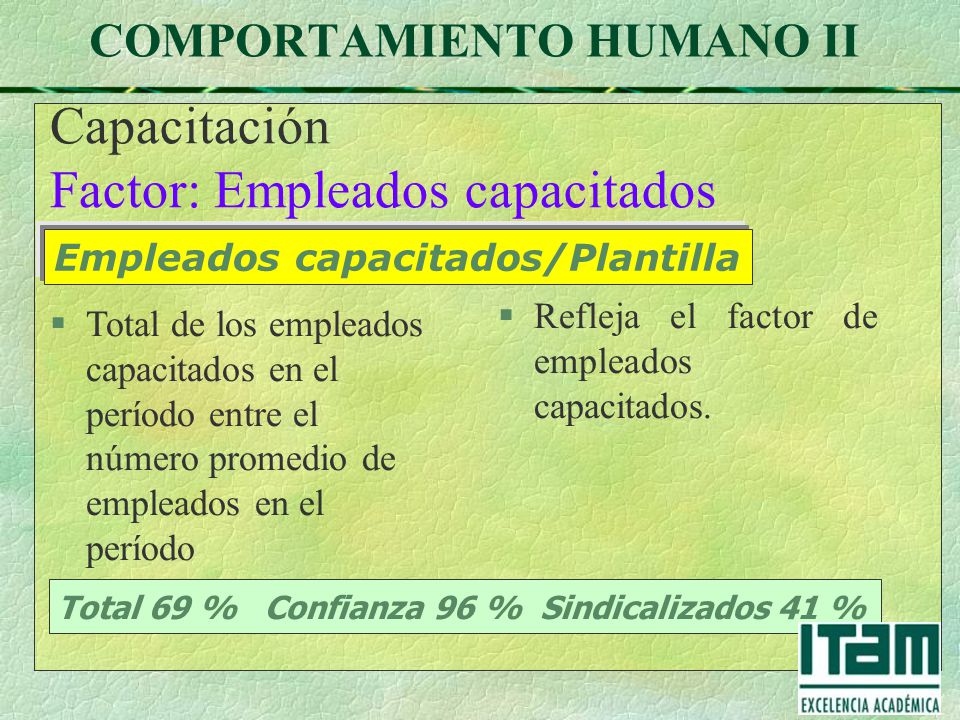 COMPORTAMIENTO HUMANO II

Capacitación
Factor: Empleados capacitados

Empleados capacitados/Plantilla

▪ Total de los empleados capacitados en el período entre el número promedio de empleados en el período

▪ Refleja el factor de empleados capacitados.

Total 69 % Confianza 96 % Sindicalizados 41 %

ITAM
EXCELENCIA ACADÉMICA